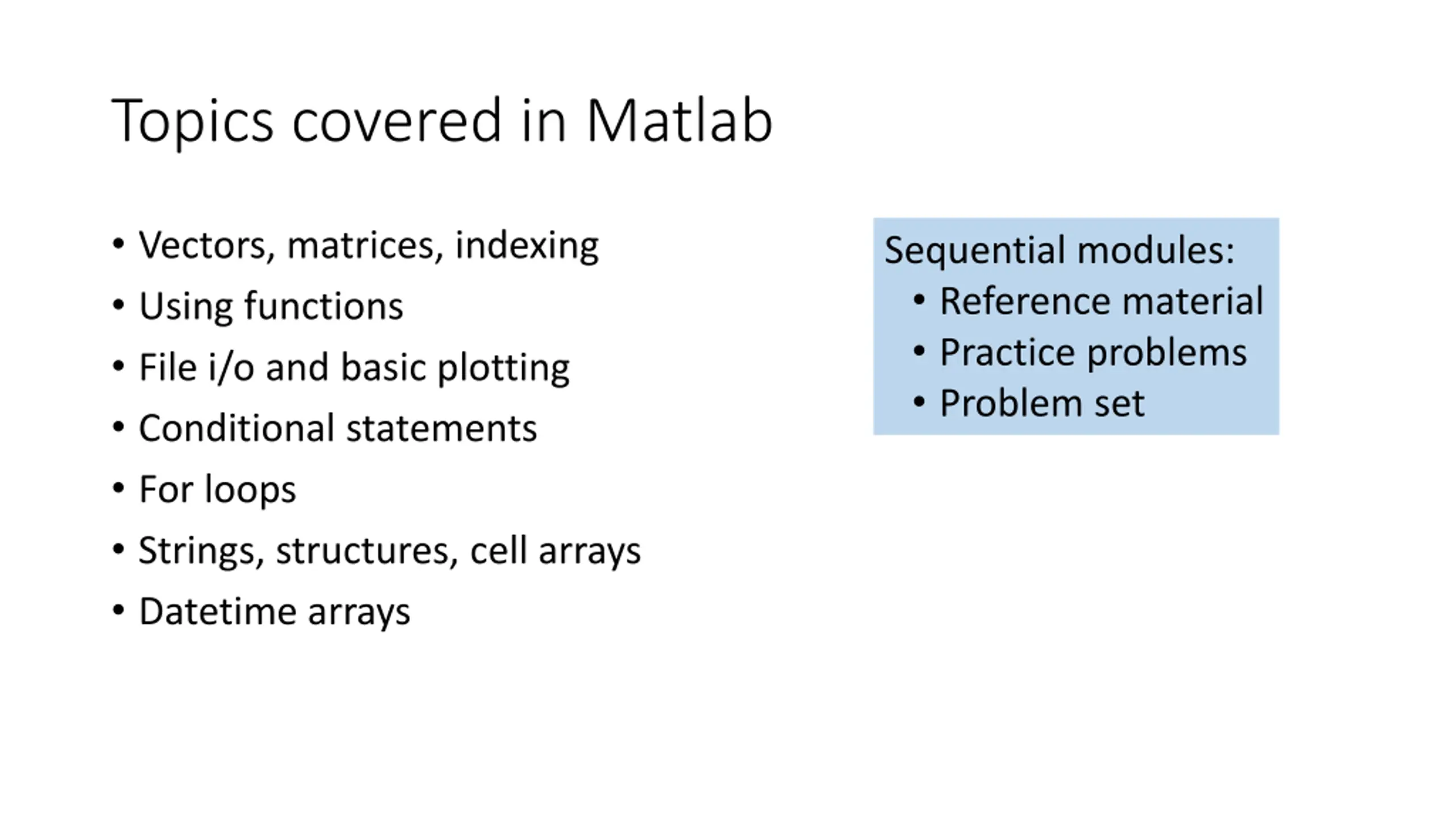 Topics covered in Matlab

• Vectors, matrices, indexing
• Using functions
• File i/o and basic plotting
• Conditional statements
• For loops
• Strings, structures, cell arrays
• Datetime arrays

Sequential modules:
• Reference material
• Practice problems
• Problem set